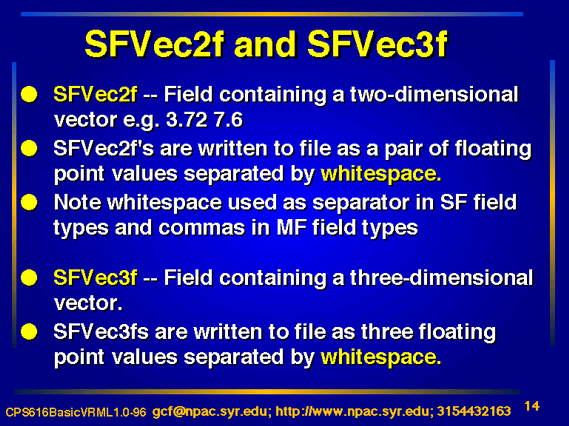 SFVec2f and SFVec3f

SFVec2f -- Field containing a two-dimensional vector e.g. 3.72 7.6

SFVec2f's are written to file as a pair of floating point values separated by whitespace.

Note whitespace used as separator in SF field types and commas in MF field types

SFVec3f -- Field containing a three-dimensional vector.

SFVec3fs are written to file as three floating point values separated by whitespace.

CPS616BasicVRML1.0-96 gcf@npac.syr.edu; http://www.npac.syr.edu; 3154432163 14